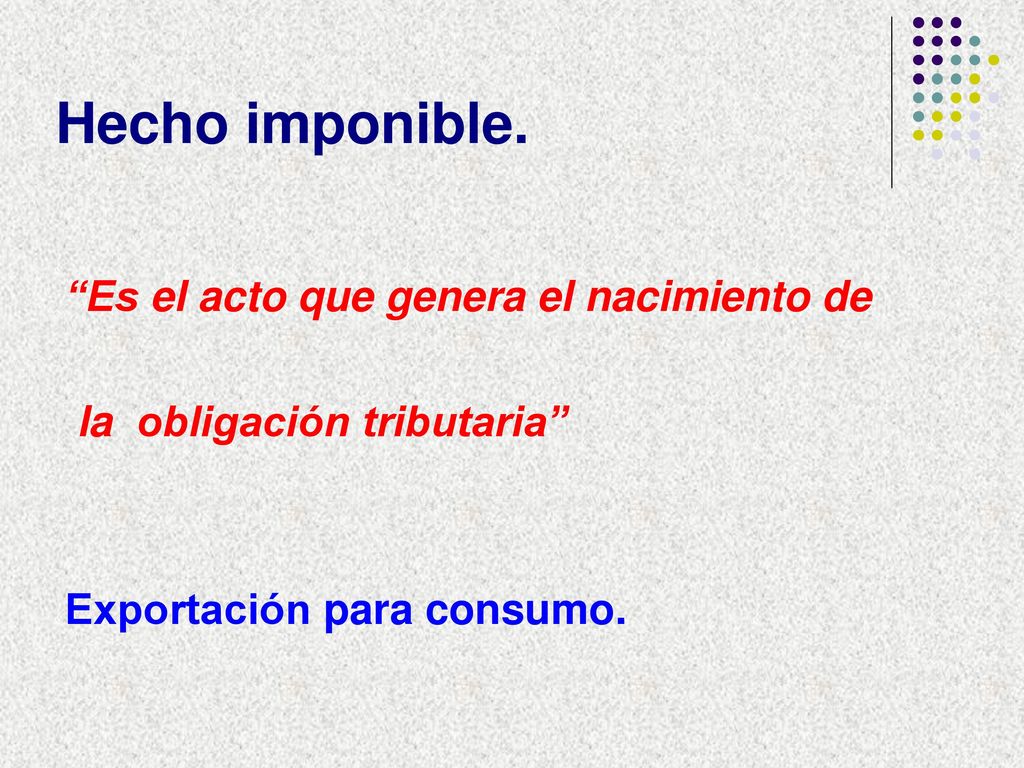 Hecho imponible.

“Es el acto que genera el nacimiento de la obligación tributaria”

Exportación para consumo.